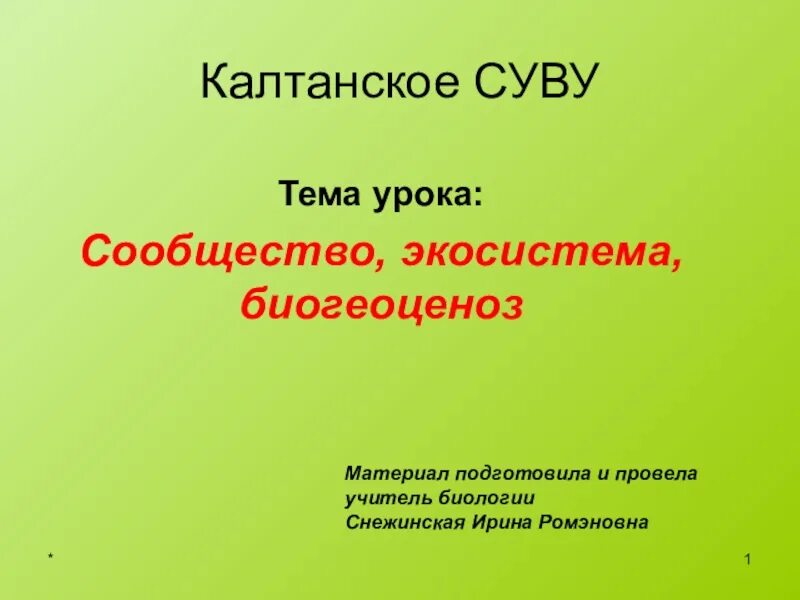 Калтанское СУВУ

Тема урока:

Сообщество, экосистема, биогеоценоз

Материал подготовила и провела
учитель биологии
Снежинская Ирина Ромэновна

*

1